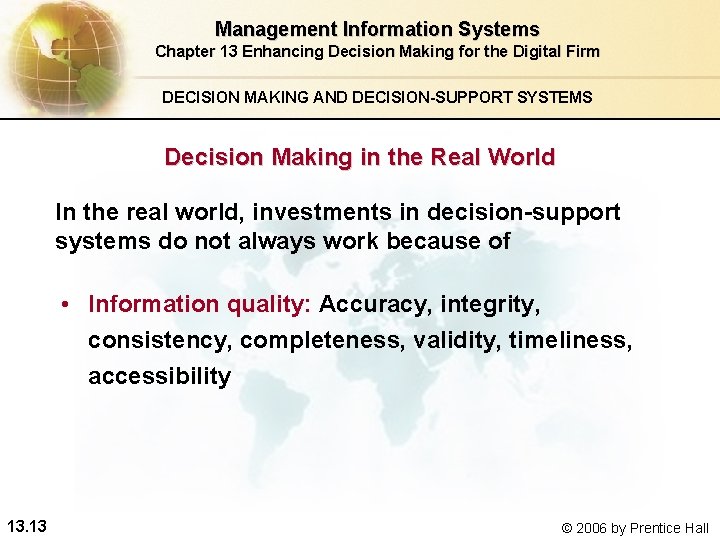 Management Information Systems
Chapter 13 Enhancing Decision Making for the Digital Firm

DECISION MAKING AND DECISION-SUPPORT SYSTEMS

Decision Making in the Real World

In the real world, investments in decision-support systems do not always work because of

• Information quality: Accuracy, integrity, consistency, completeness, validity, timeliness, accessibility

13.13

© 2006 by Prentice Hall